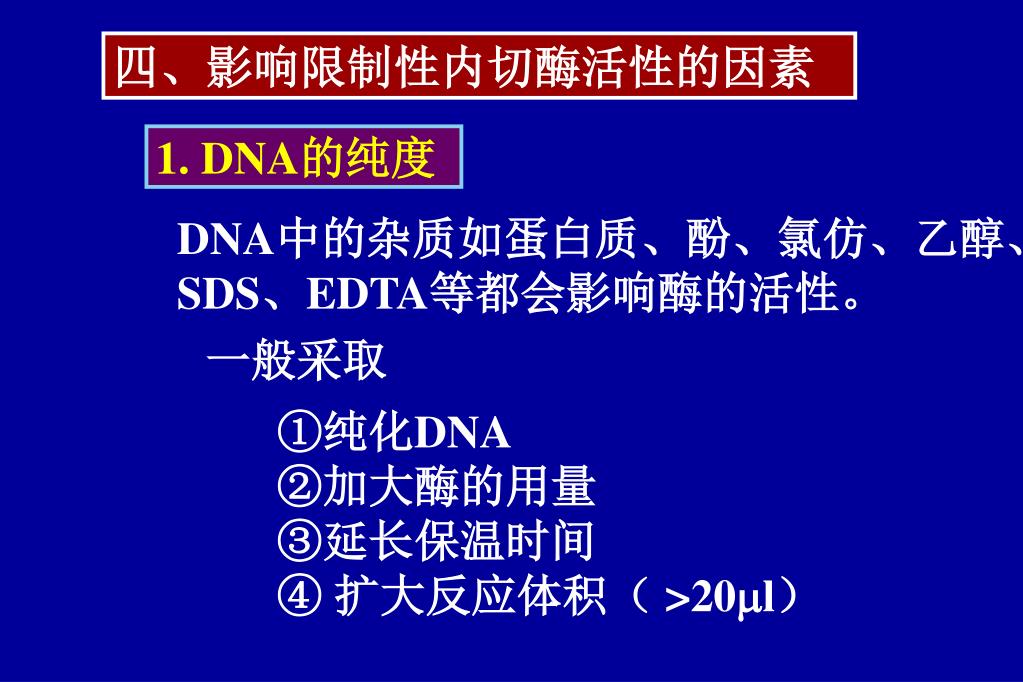 四、影响限制性内切酶活性的因素

1. DNA的纯度

DNA中的杂质如蛋白质、酚、氯仿、乙醇、SDS、EDTA等都会影响酶的活性。

一般采取

①纯化DNA
②加大酶的用量
③延长保温时间
④ 扩大反应体积（ >20μl）